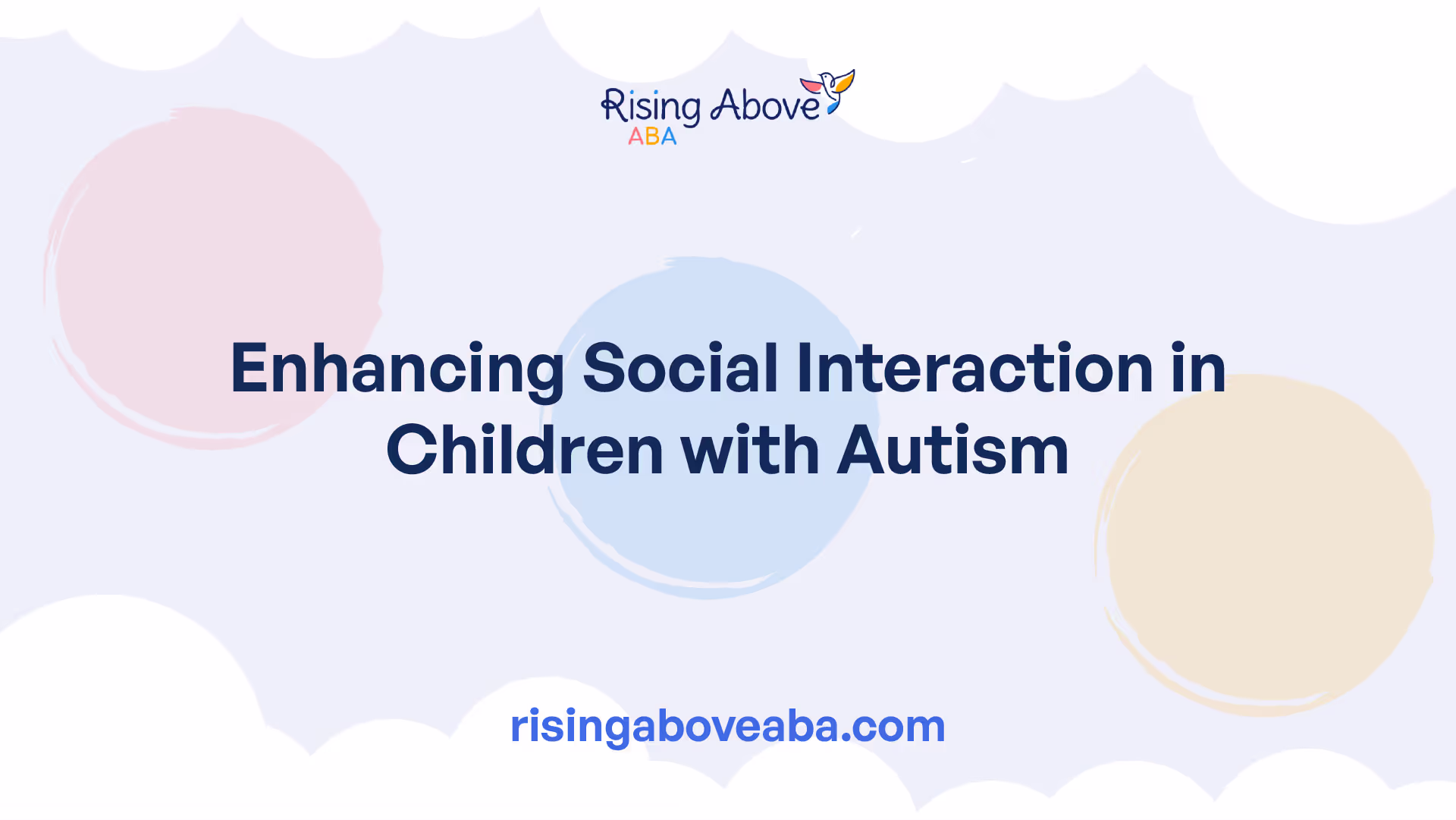 Rising Above
ABA

Enhancing Social Interaction in Children with Autism

risingaboveaba.com